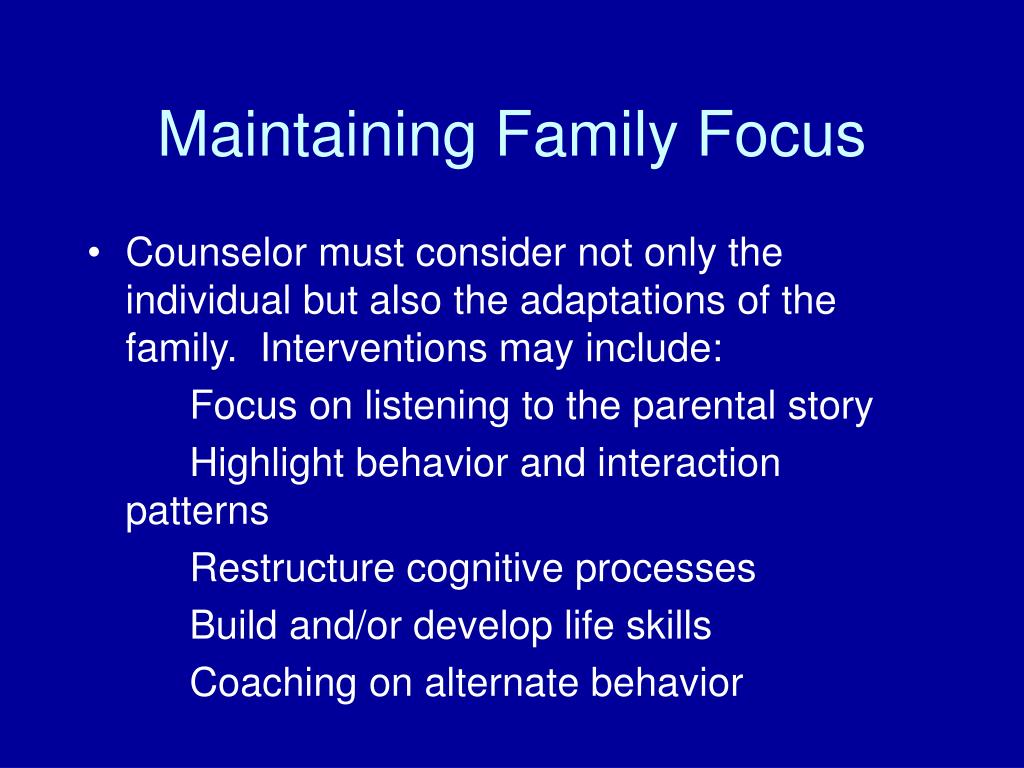 Maintaining Family Focus

• Counselor must consider not only the individual but also the adaptations of the family.  Interventions may include:

Focus on listening to the parental story

Highlight behavior and interaction patterns

Restructure cognitive processes

Build and/or develop life skills

Coaching on alternate behavior